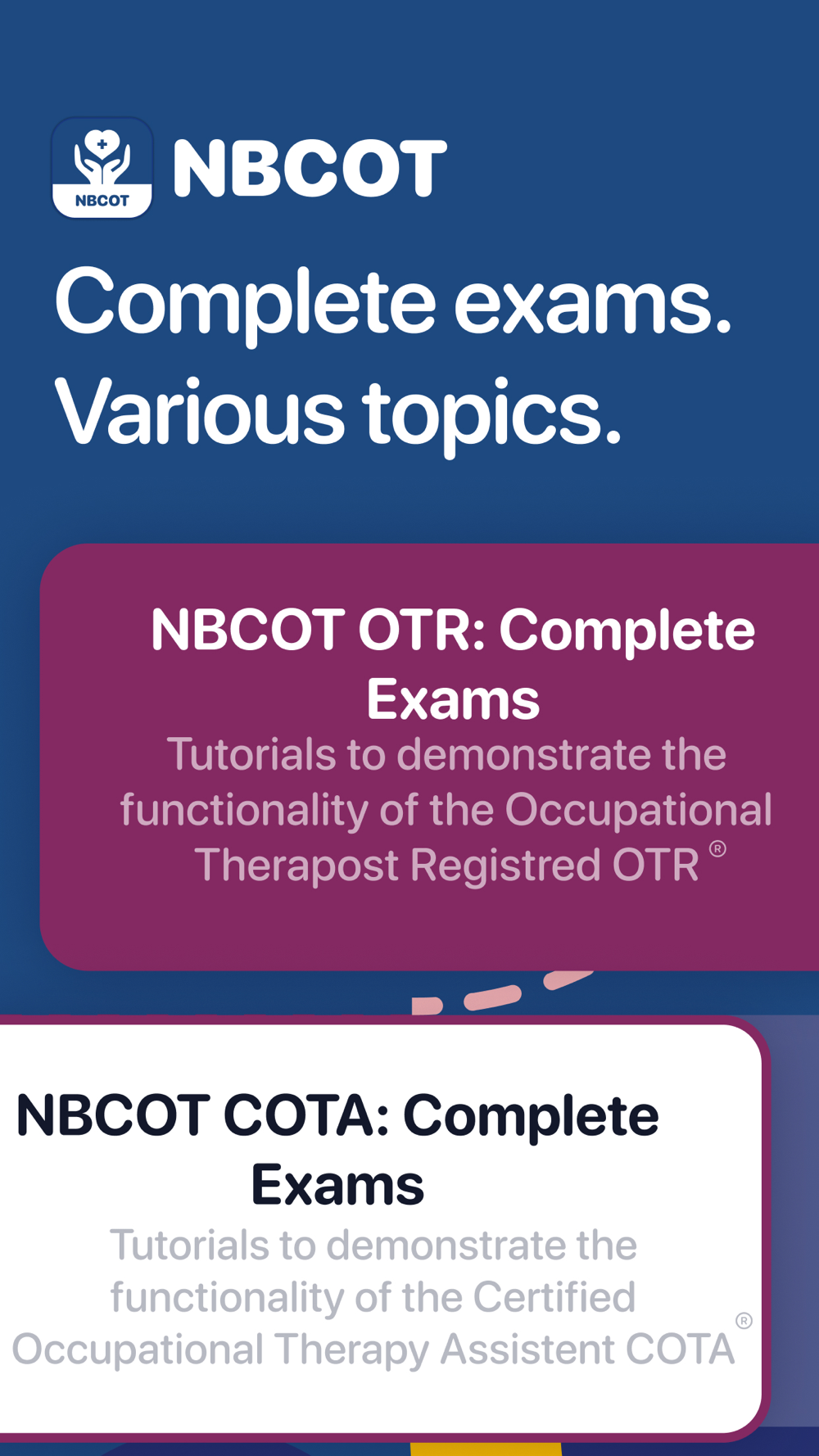 NBCOT NBCOT

Complete exams. Various topics.

NBCOT OTR: Complete Exams

Tutorials to demonstrate the functionality of the Occupational Therapost Registred OTR ®

NBCOT COTA: Complete Exams

Tutorials to demonstrate the functionality of the Certified Occupational Therapy Assistent COTA ®